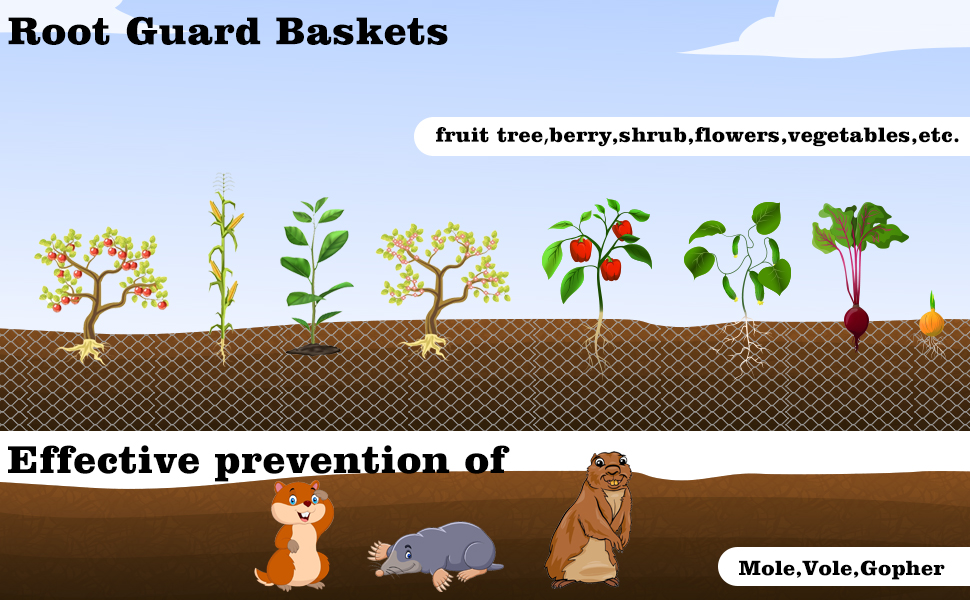 Root Guard Baskets

fruit tree,berry,shrub,flowers,vegetables,etc.

Effective prevention of

Mole,Vole,Gopher